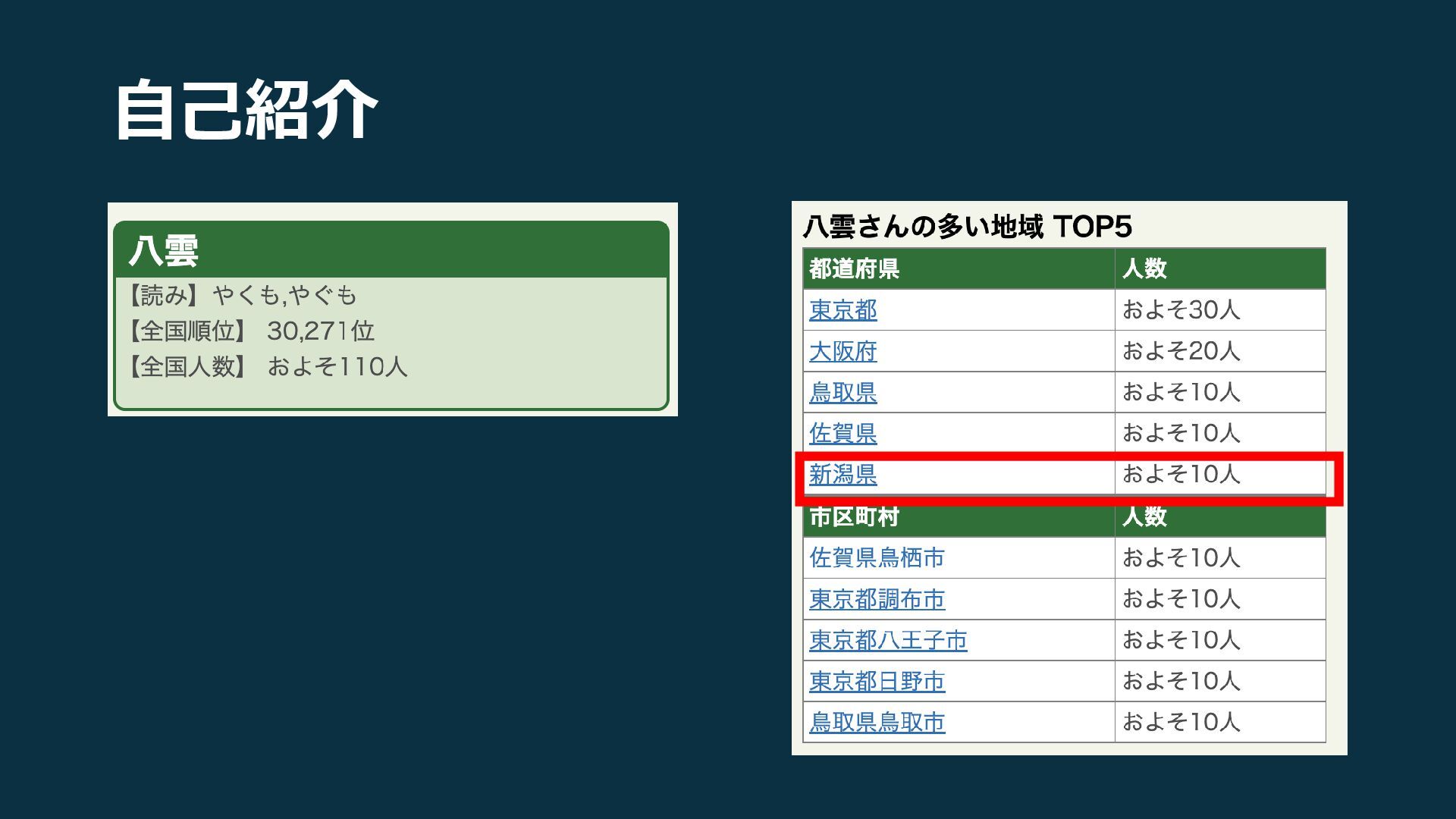 自己紹介

八雲
【読み】やくも,やぐも
【全国順位】 30,271位
【全国人数】 およそ110人

八雲さんの多い地域 TOP5

| 都道府県 | 人数 |
|---|---|
| 東京都 | およそ30人 |
| 大阪府 | およそ20人 |
| 鳥取県 | およそ10人 |
| 佐賀県 | およそ10人 |
| 新潟県 | およそ10人 |

| 市区町村 | 人数 |
|---|---|
| 佐賀県鳥栖市 | およそ10人 |
| 東京都調布市 | およそ10人 |
| 東京都八王子市 | およそ10人 |
| 東京都日野市 | およそ10人 |
| 鳥取県鳥取市 | およそ10人 |